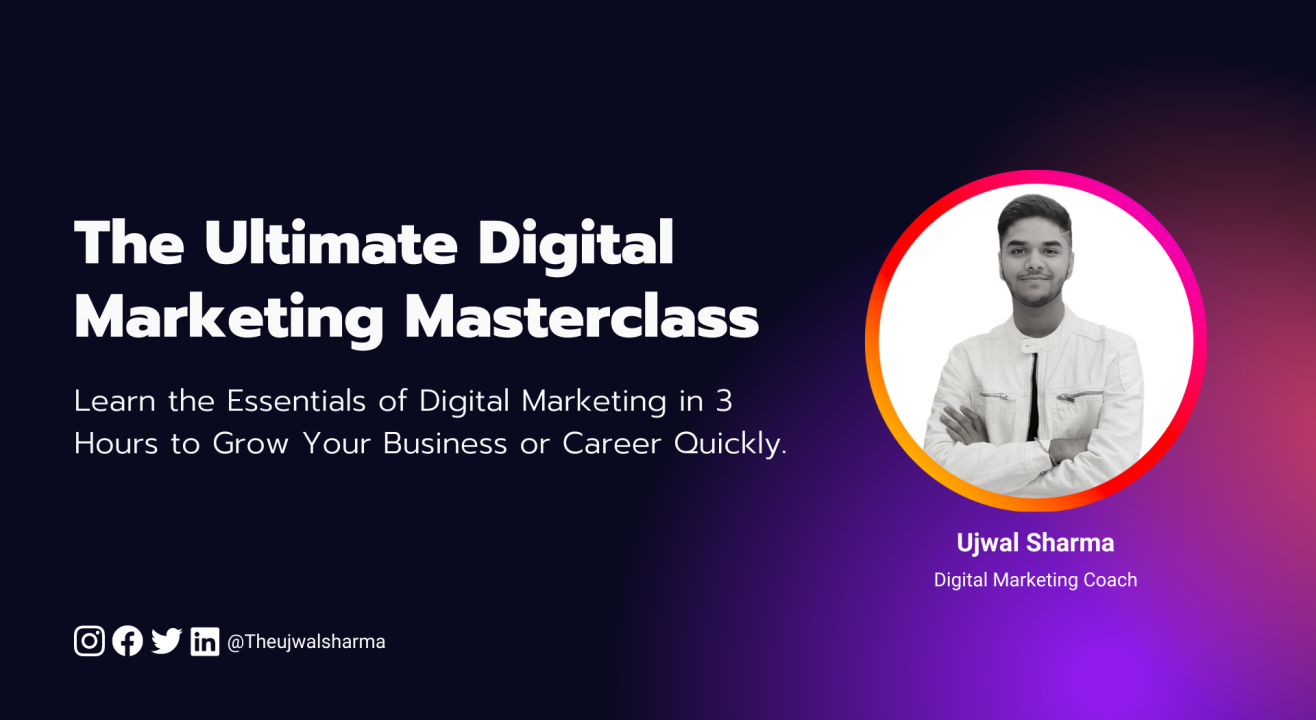 The Ultimate Digital Marketing Masterclass

Learn the Essentials of Digital Marketing in 3 Hours to Grow Your Business or Career Quickly.

Ujwal Sharma
Digital Marketing Coach

@Theujwalsharma